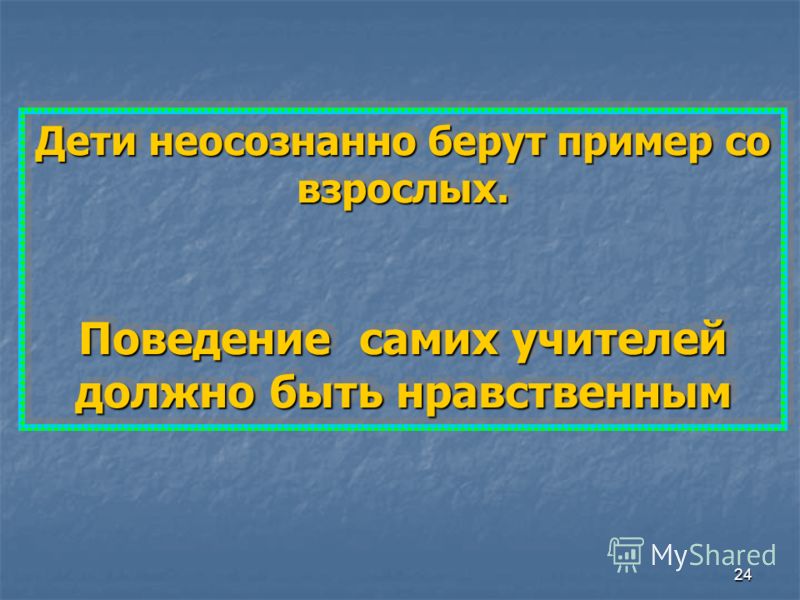 Дети неосознанно берут пример со взрослых.

Поведение самих учителей должно быть нравственным

MyShared

24